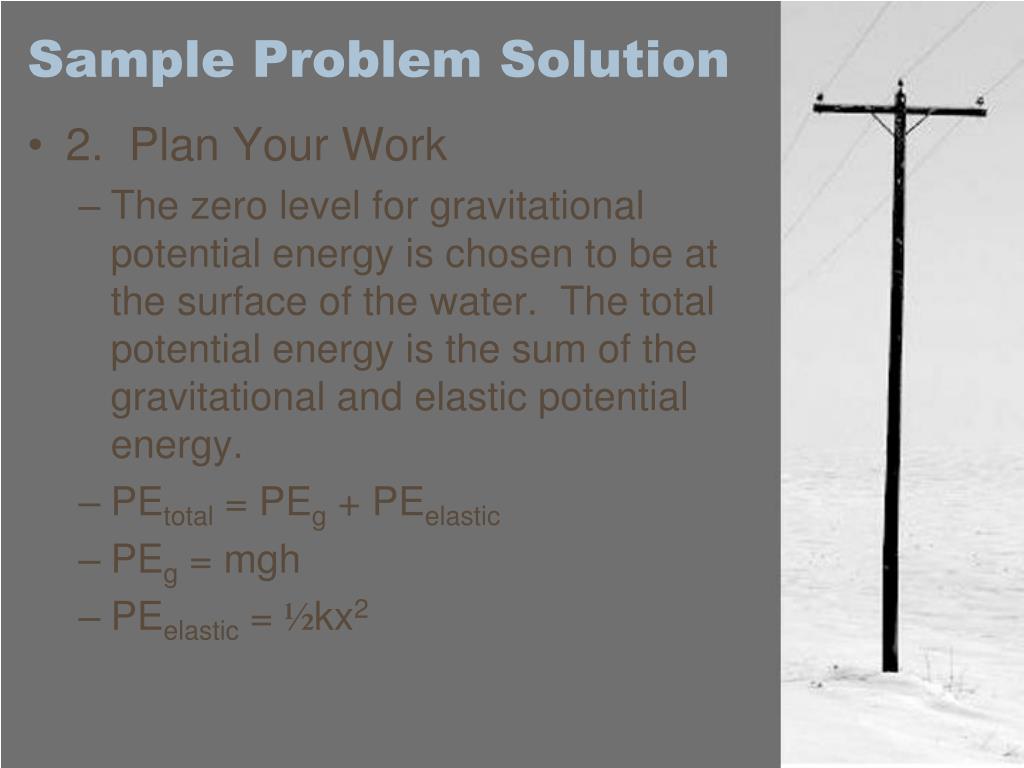 Sample Problem Solution

• 2. Plan Your Work

– The zero level for gravitational potential energy is chosen to be at the surface of the water. The total potential energy is the sum of the gravitational and elastic potential energy.

– $PE_{total} = PE_g + PE_{elastic}$

– $PE_g = mgh$

– $PE_{elastic} = ½kx^2$